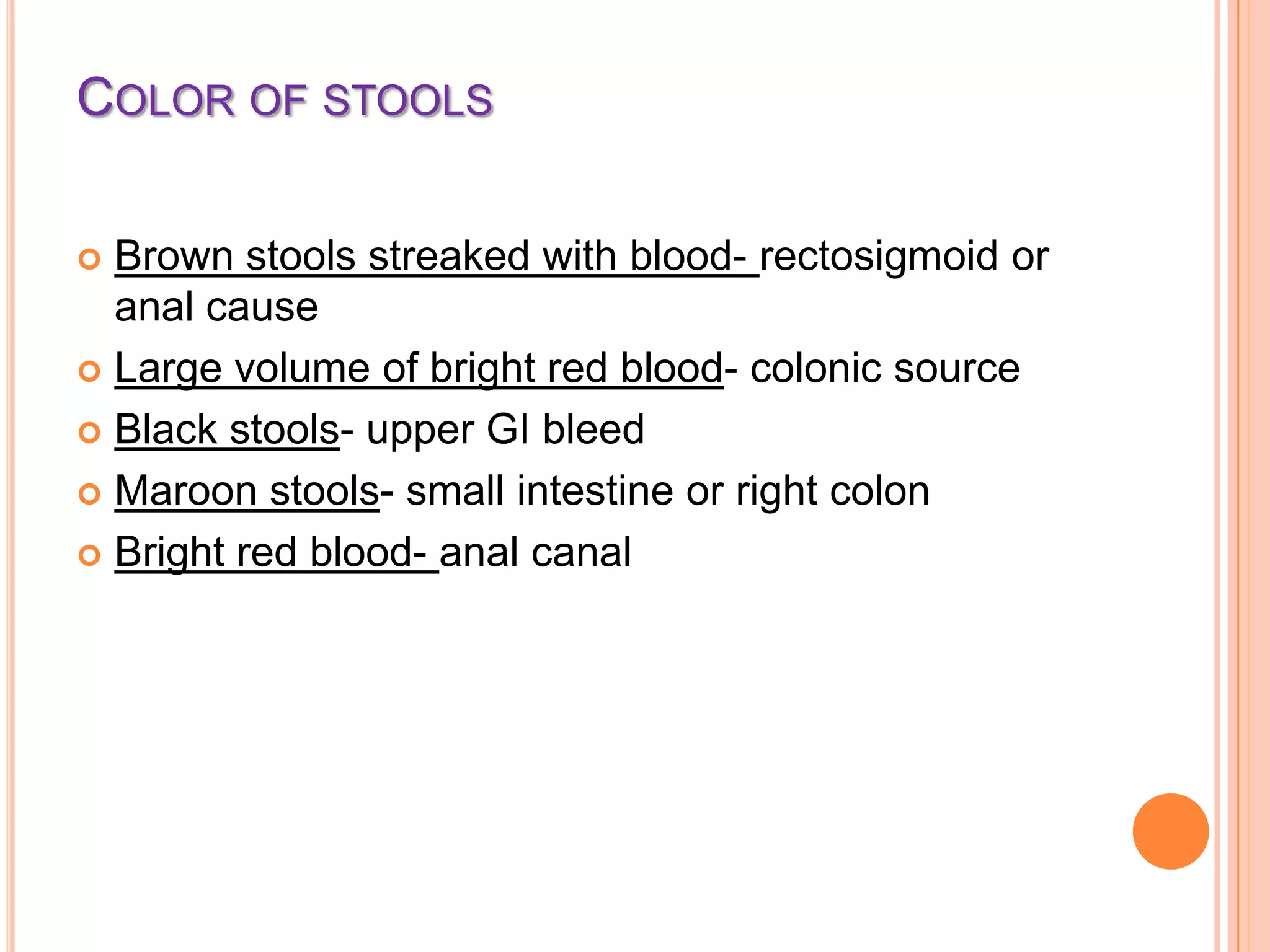 COLOR OF STOOLS

Brown stools streaked with blood- rectosigmoid or anal cause

Large volume of bright red blood- colonic source

Black stools- upper GI bleed

Maroon stools- small intestine or right colon

Bright red blood- anal canal